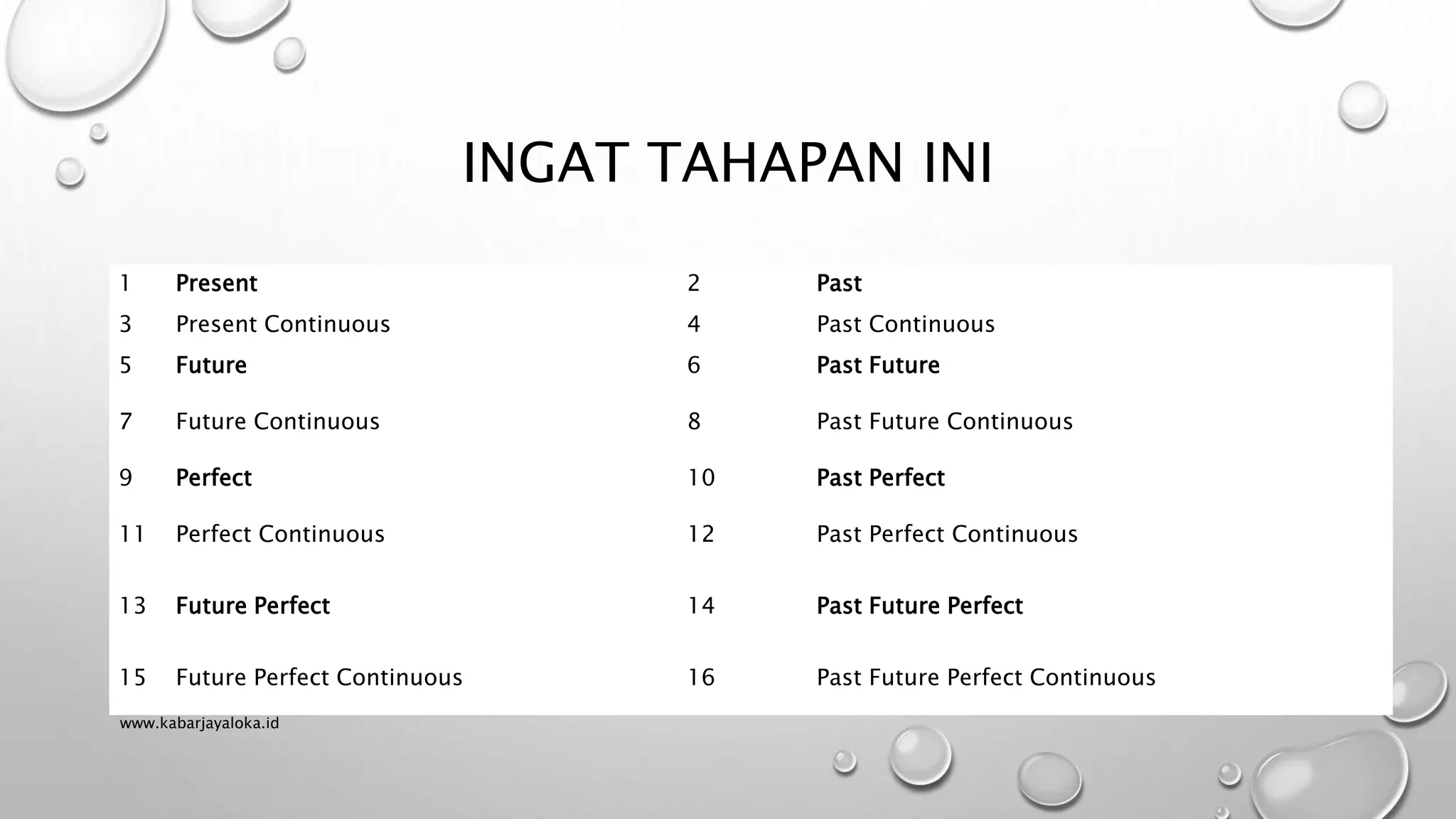 INGAT TAHAPAN INI

| | | | |
|---|---|---|---|
| 1 | Present | 2 | Past |
| 3 | Present Continuous | 4 | Past Continuous |
| 5 | Future | 6 | Past Future |
| 7 | Future Continuous | 8 | Past Future Continuous |
| 9 | Perfect | 10 | Past Perfect |
| 11 | Perfect Continuous | 12 | Past Perfect Continuous |
| 13 | Future Perfect | 14 | Past Future Perfect |
| 15 | Future Perfect Continuous | 16 | Past Future Perfect Continuous |

www.kabarjayaloka.id